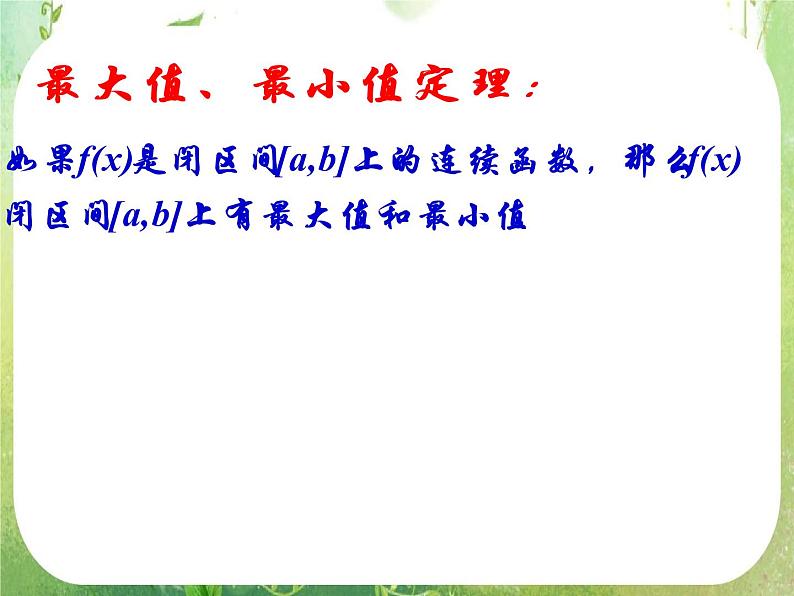 最大值、最小值定理：

如果$f(x)$是闭区间$[a,b]$上的连续函数，那么$f(x)$闭区间$[a,b]$上有最大值和最小值